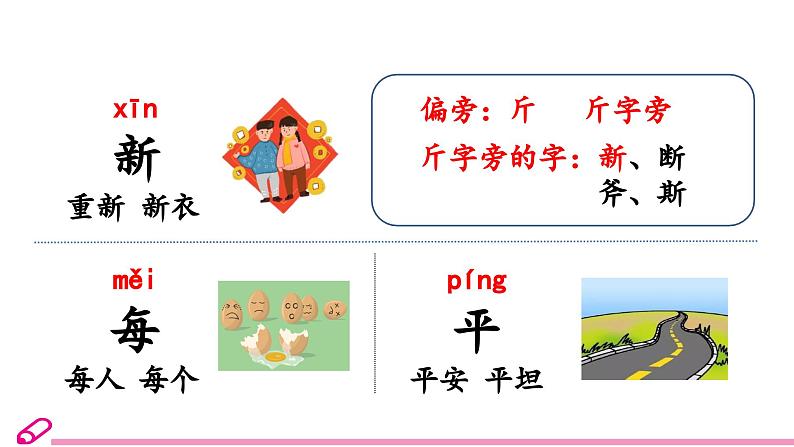 xīn
新
重新 新衣

偏旁：斤　斤字旁
斤字旁的字：新、断
斧、斯

měi
每
每人 每个

píng
平
平安 平坦